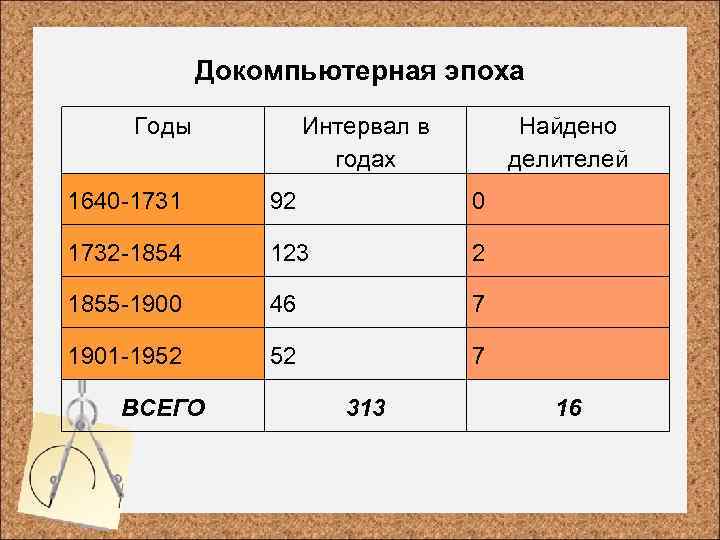 Докомпьютерная эпоха

| Годы | Интервал в годах | Найдено делителей |
|---|---|---|
| 1640-1731 | 92 | 0 |
| 1732-1854 | 123 | 2 |
| 1855-1900 | 46 | 7 |
| 1901-1952 | 52 | 7 |
| ВСЕГО | 313 | 16 |